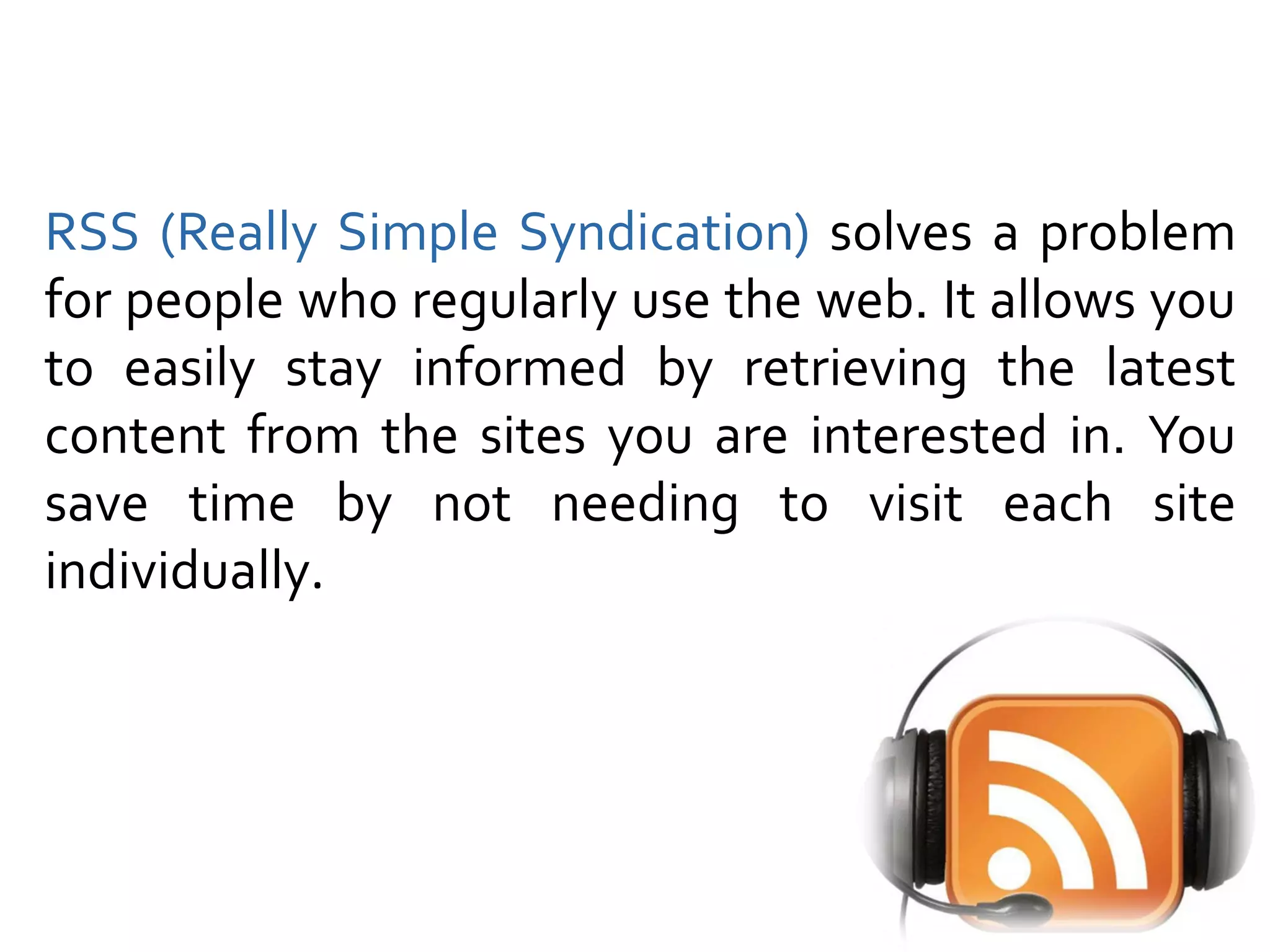 RSS (Really Simple Syndication) solves a problem for people who regularly use the web. It allows you to easily stay informed by retrieving the latest content from the sites you are interested in. You save time by not needing to visit each site individually.